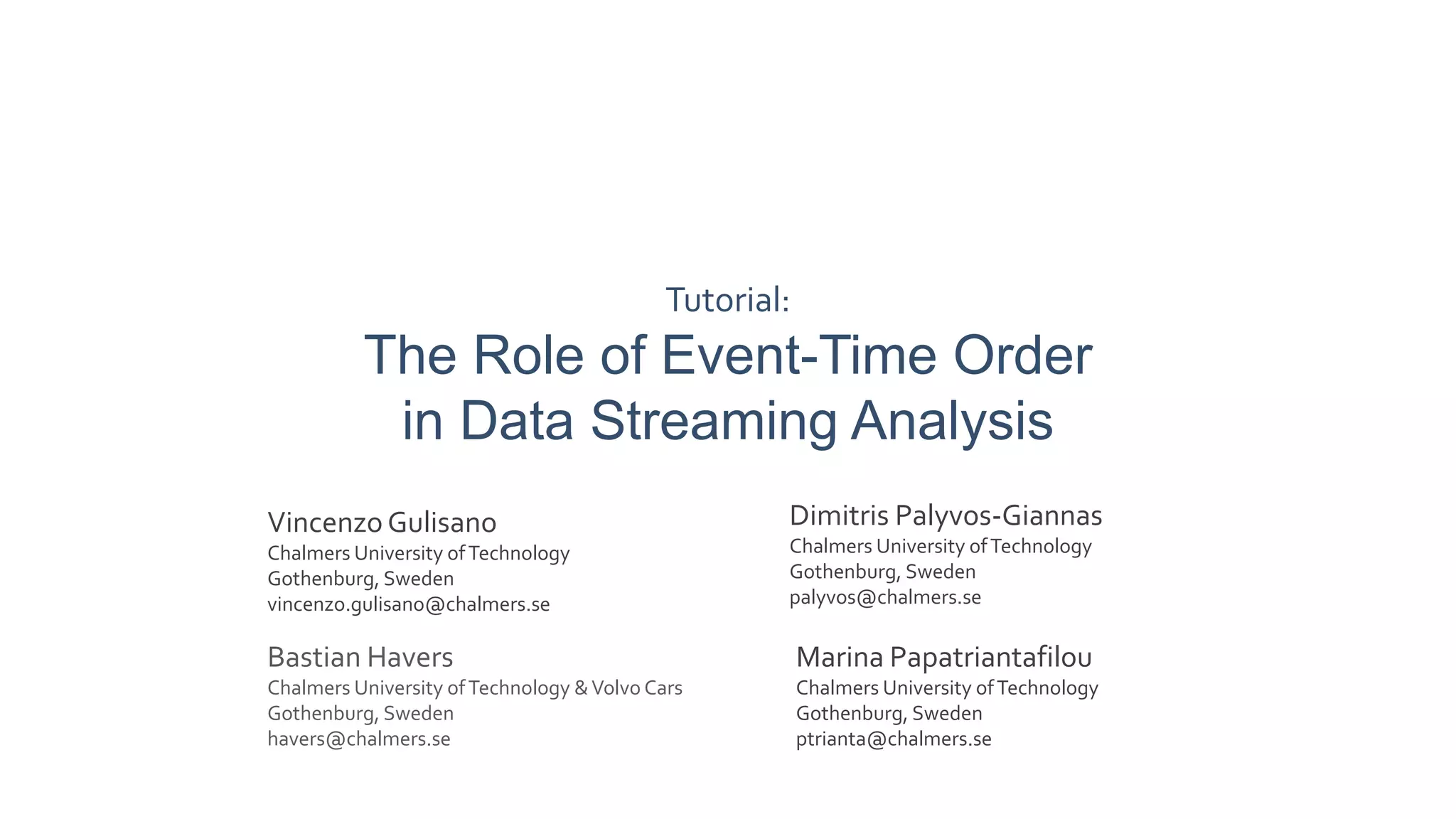 Tutorial:

The Role of Event-Time Order in Data Streaming Analysis

Vincenzo Gulisano
Chalmers University of Technology
Gothenburg, Sweden
vincenzo.gulisano@chalmers.se

Bastian Havers
Chalmers University of Technology & Volvo Cars
Gothenburg, Sweden
havers@chalmers.se

Dimitris Palyvos-Giannas
Chalmers University of Technology
Gothenburg, Sweden
palyvos@chalmers.se

Marina Papatriantafilou
Chalmers University of Technology
Gothenburg, Sweden
ptrianta@chalmers.se